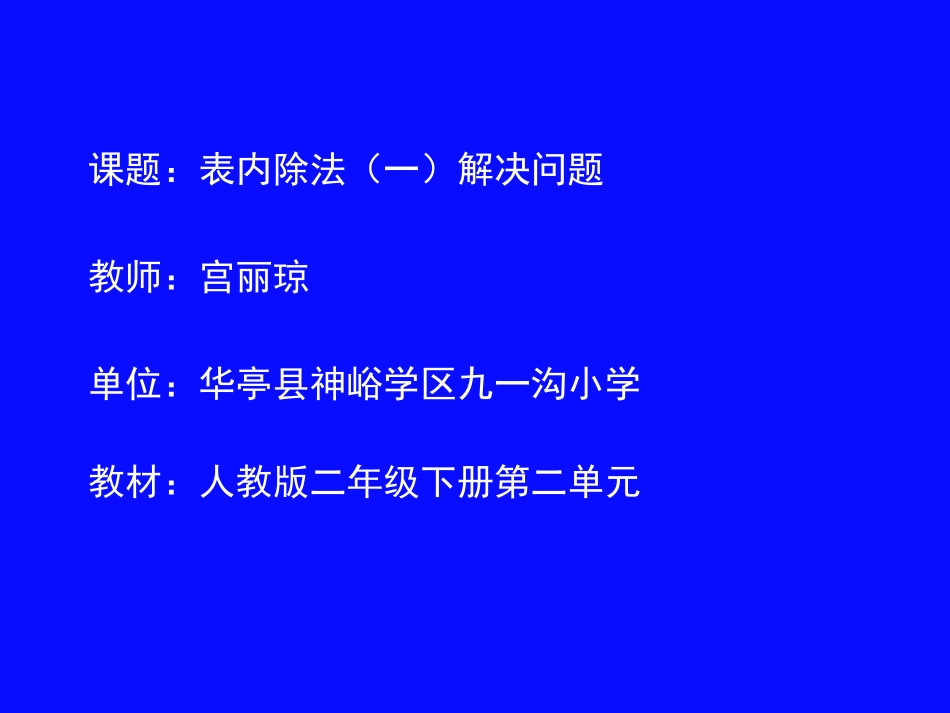 课题：表内除法（一）解决问题

教师：宫丽琼

单位：华亭县神峪学区九一沟小学

教材：人教版二年级下册第二单元